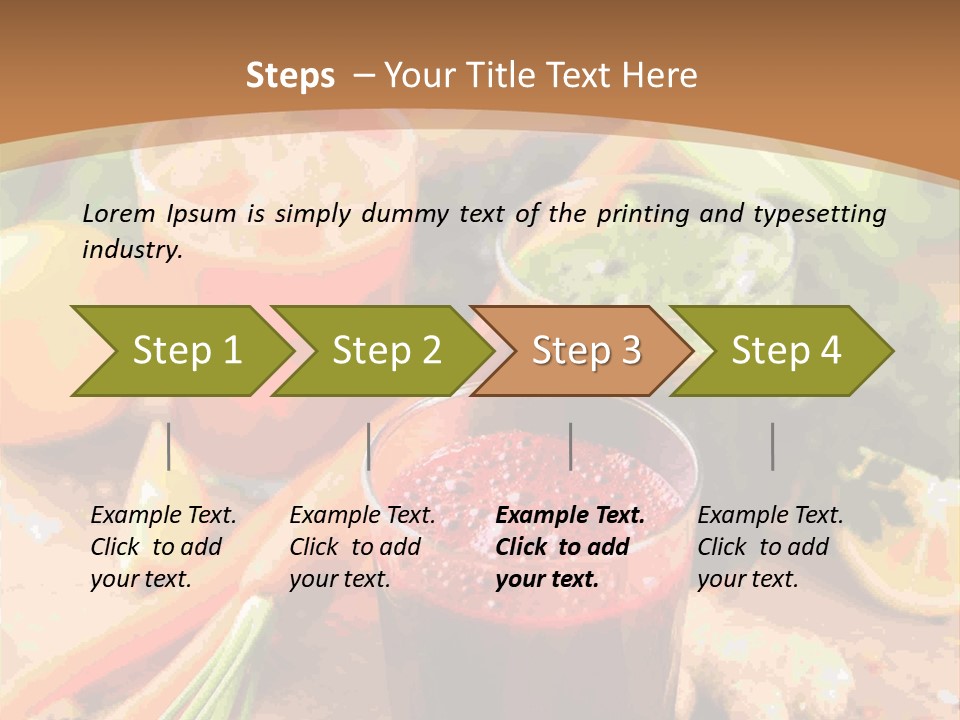 Steps – Your Title Text Here

Lorem Ipsum is simply dummy text of the printing and typesetting industry.

Step 1

Step 2

Step 3

Step 4

Example Text. Click to add your text.

Example Text. Click to add your text.

Example Text. Click to add your text.

Example Text. Click to add your text.